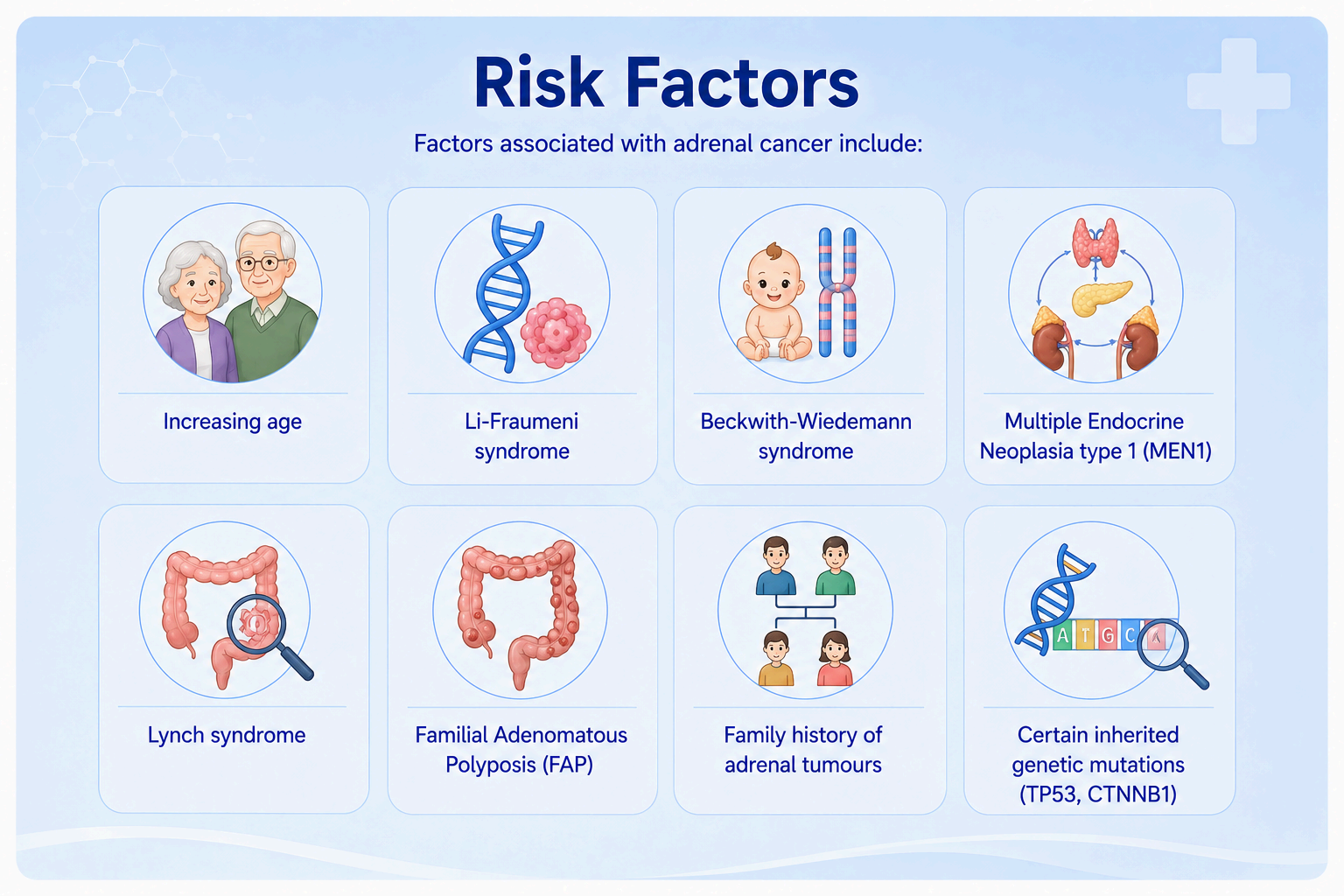 Risk Factors

Factors associated with adrenal cancer include:

Increasing age

Li-Fraumeni syndrome

Beckwith-Wiedemann syndrome

Multiple Endocrine Neoplasia type 1 (MEN1)

Lynch syndrome

Familial Adenomatous Polyposis (FAP)

Family history of adrenal tumours

A T G C A

Certain inherited genetic mutations (TP53, CTNNB1)